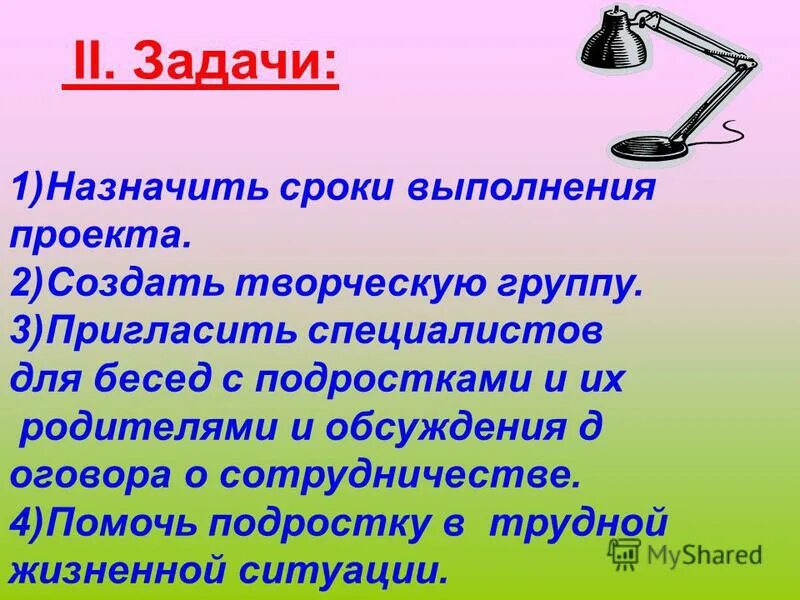 II. Задачи:

1)Назначить сроки выполнения проекта.
2)Создать творческую группу.
3)Пригласить специалистов для бесед с подростками и их родителями и обсуждения д оговора о сотрудничестве.
4)Помочь подростку в трудной жизненной ситуации.

MyShared